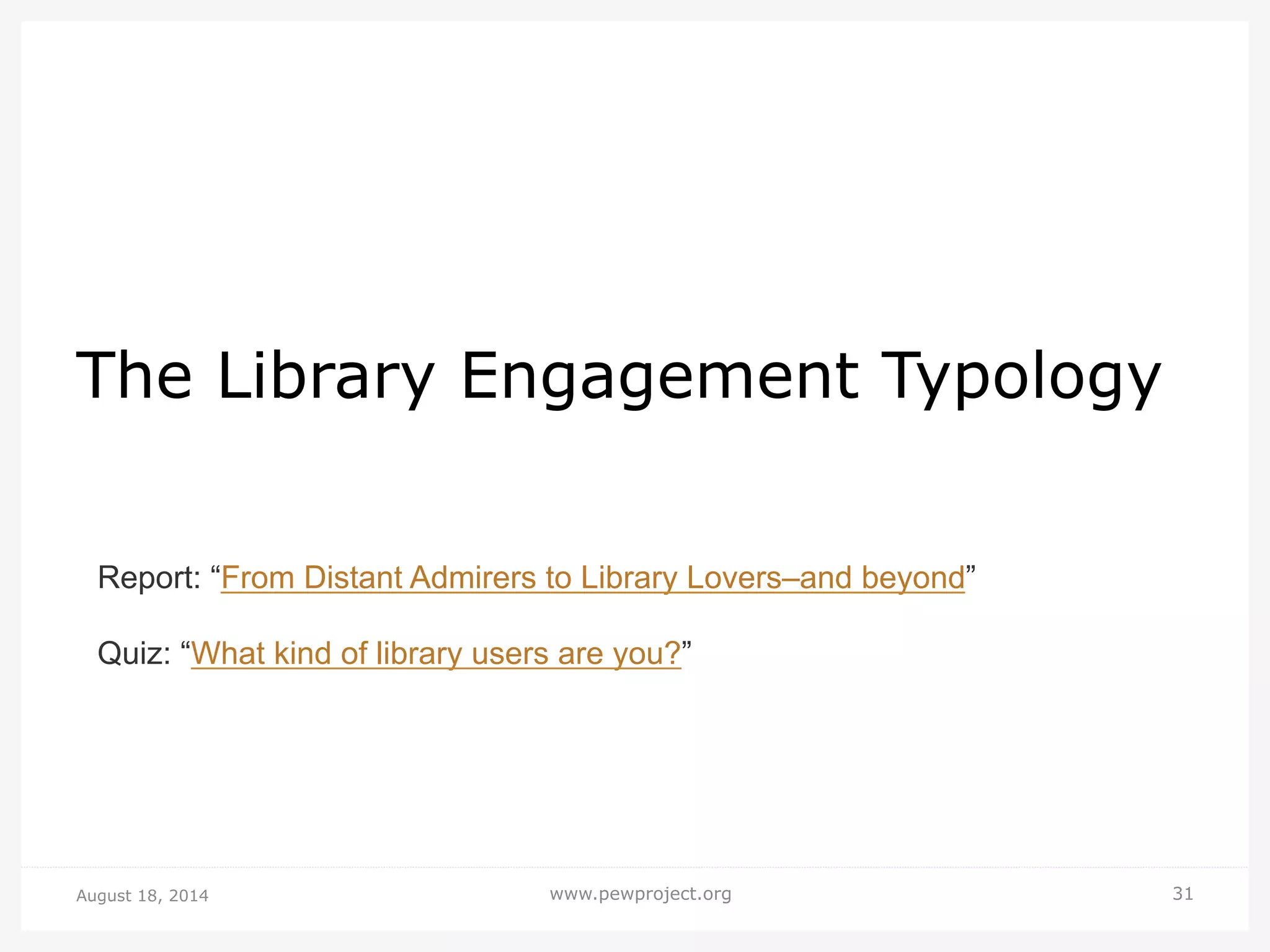 The Library Engagement Typology

Report: “From Distant Admirers to Library Lovers–and beyond”

Quiz: “What kind of library users are you?”

August 18, 2014 www.pewproject.org 31